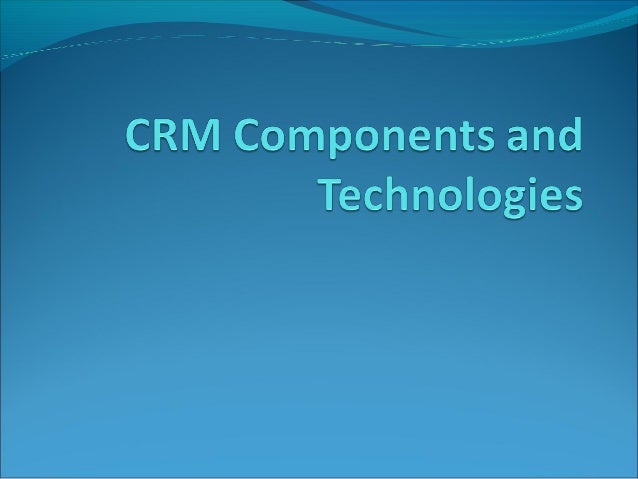 CRM Components and Technologies